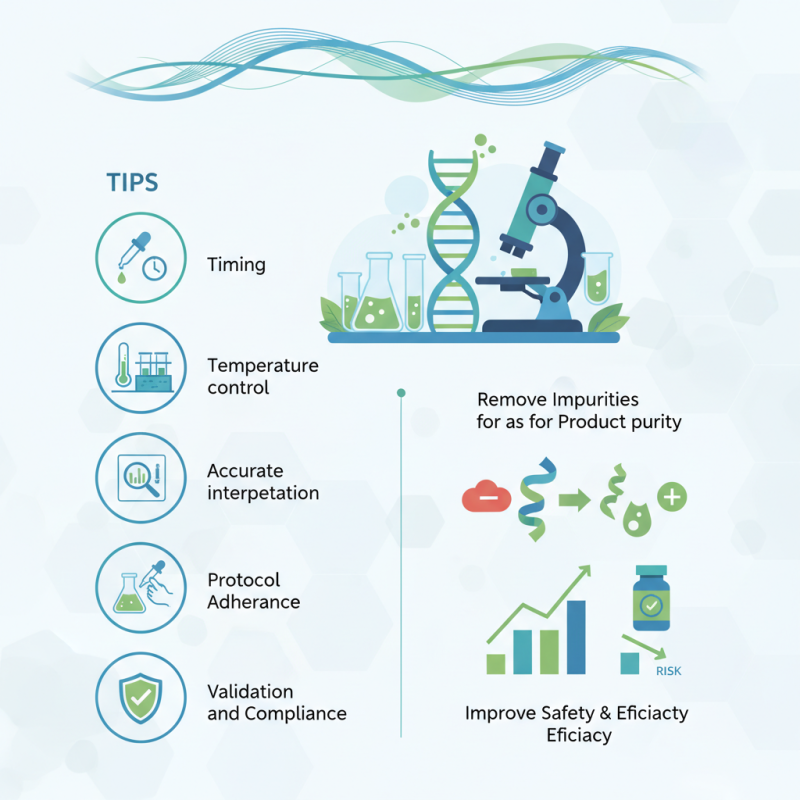 TIPS

Timing

Temperature control

Accurate interpetation

Protocol Adherance

Validation and Compliance

Remove Impurities for as for Product purity

RISK

Improve Safety & Eficiacty Eficiacy